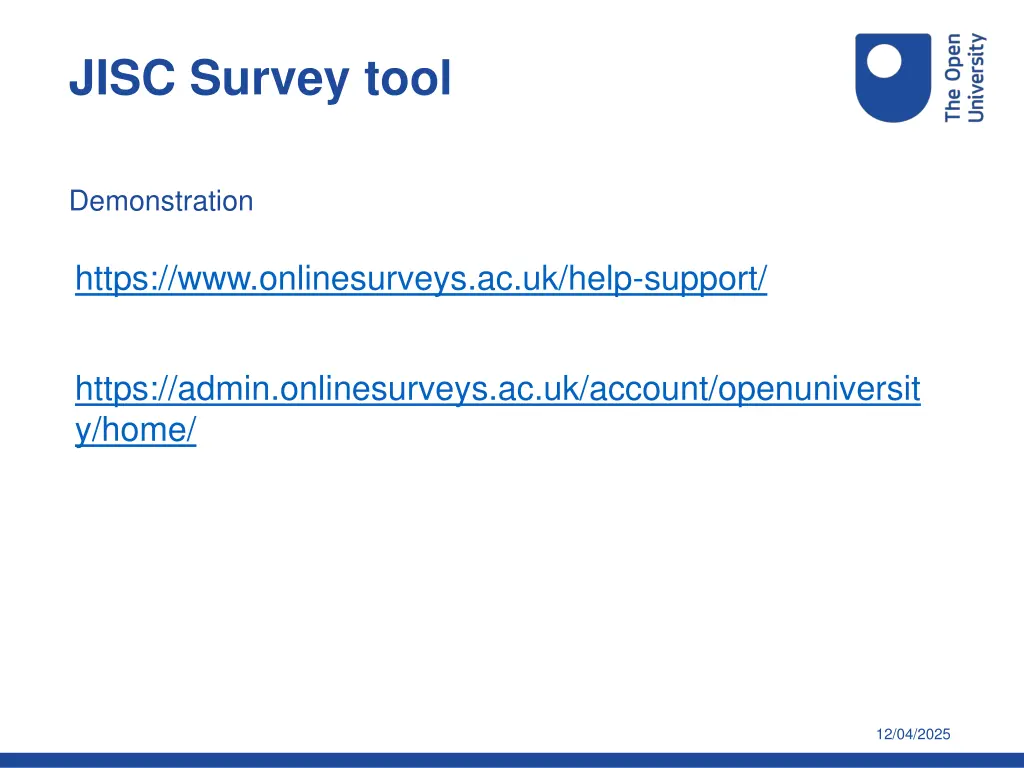 JISC Survey tool

The Open University

Demonstration

https://www.onlinesurveys.ac.uk/help-support/

https://admin.onlinesurveys.ac.uk/account/openuniversity/home/

12/04/2025